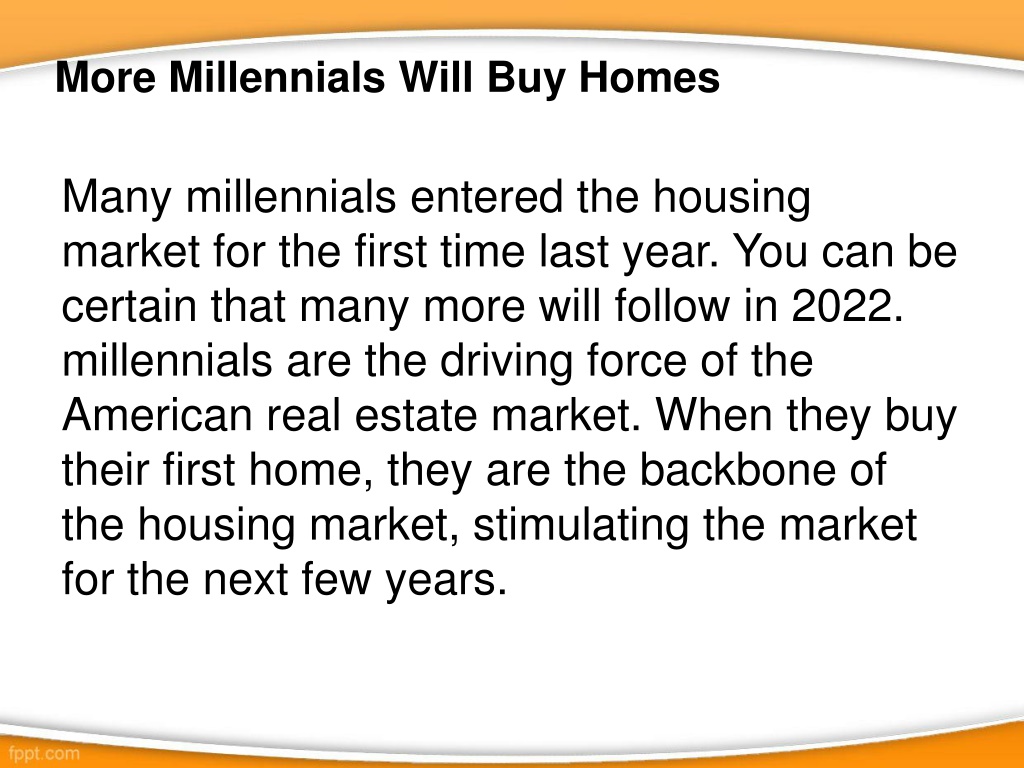 More Millennials Will Buy Homes

Many millennials entered the housing market for the first time last year. You can be certain that many more will follow in 2022. millennials are the driving force of the American real estate market. When they buy their first home, they are the backbone of the housing market, stimulating the market for the next few years.

fppt.com